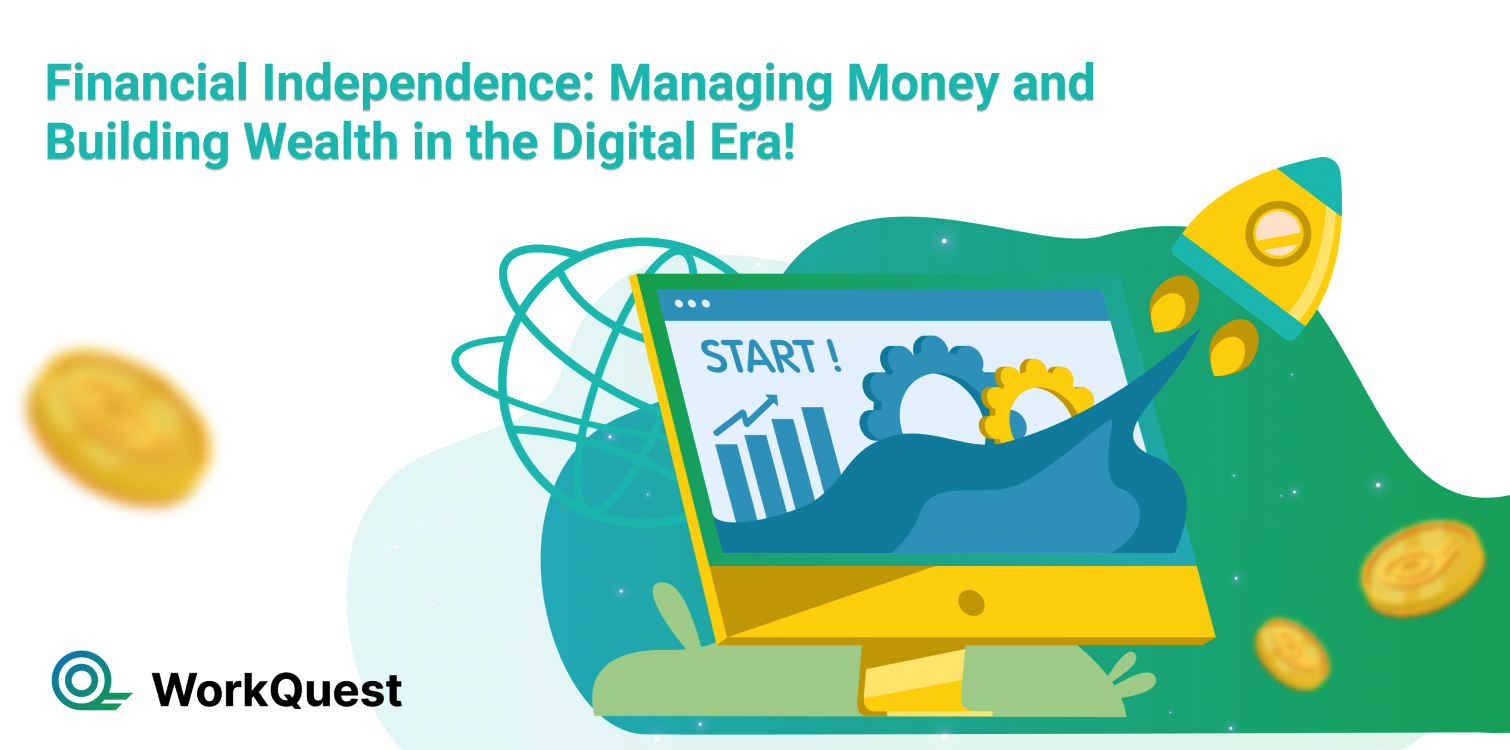 Financial Independence: Managing Money and Building Wealth in the Digital Era!

START !

WorkQuest